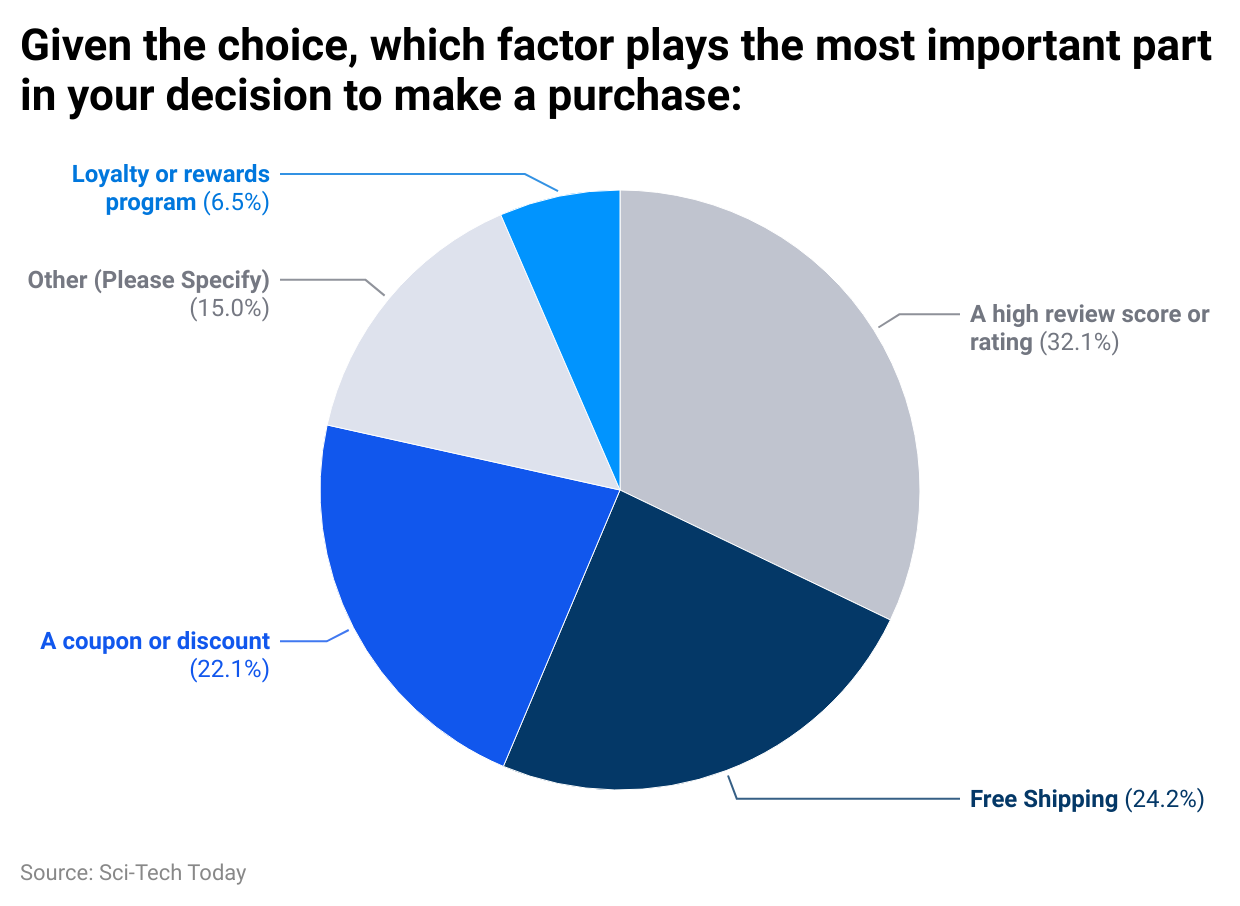 Given the choice, which factor plays the most important part in your decision to make a purchase:

Loyalty or rewards program (6.5%)

Other (Please Specify) (15.0%)

A high review score or rating (32.1%)

A coupon or discount (22.1%)

Free Shipping (24.2%)

Source: Sci-Tech Today